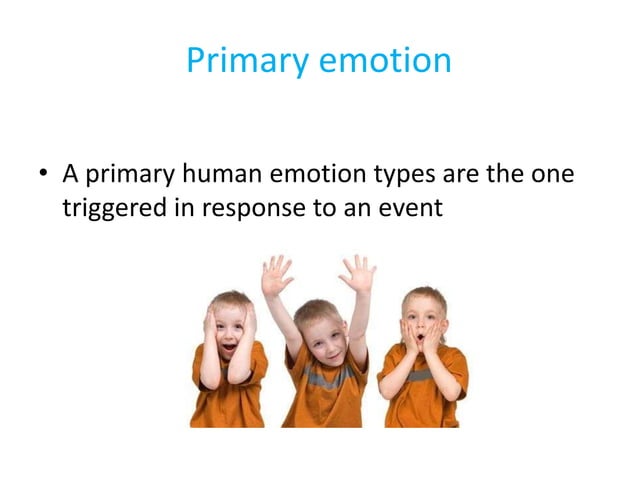 Primary emotion

• A primary human emotion types are the one triggered in response to an event